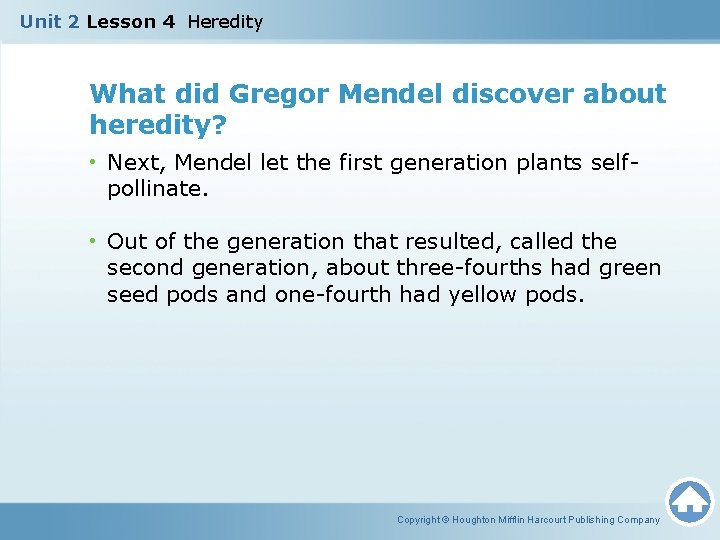 Unit 2 Lesson 4 Heredity

What did Gregor Mendel discover about heredity?

• Next, Mendel let the first generation plants self-pollinate.

• Out of the generation that resulted, called the second generation, about three-fourths had green seed pods and one-fourth had yellow pods.

Copyright © Houghton Mifflin Harcourt Publishing Company